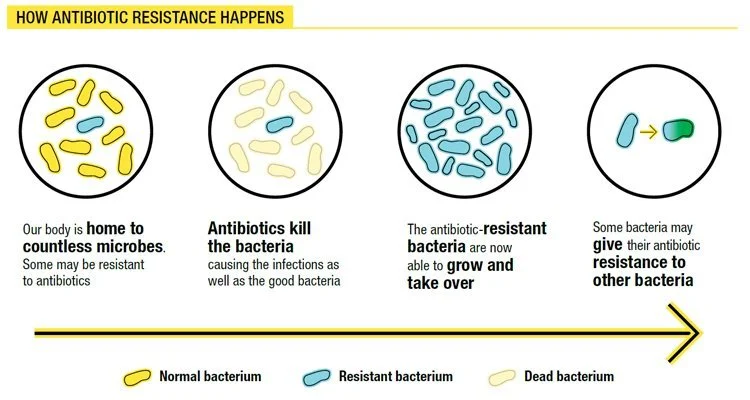 HOW ANTIBIOTIC RESISTANCE HAPPENS

Our body is home to countless microbes. Some may be resistant to antibiotics

Antibiotics kill the bacteria causing the infections as well as the good bacteria

The antibiotic-resistant bacteria are now able to grow and take over

Some bacteria may give their antibiotic resistance to other bacteria

Normal bacterium

Resistant bacterium

Dead bacterium